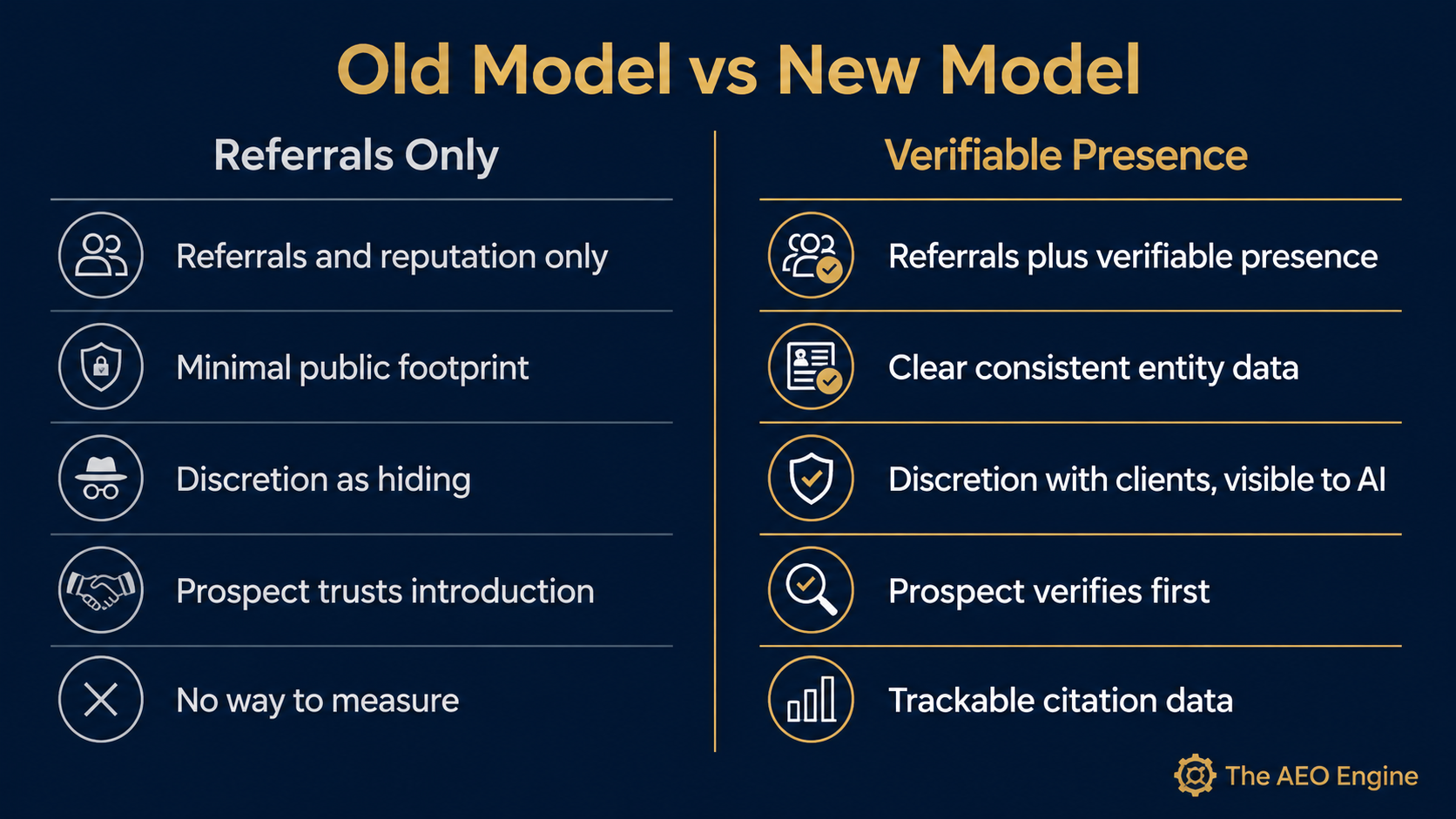 Old Model vs New Model

Referrals Only

Referrals and reputation only

Minimal public footprint

Discretion as hiding

Prospect trusts introduction

No way to measure

Verifiable Presence

Referrals plus verifiable presence

Clear consistent entity data

Discretion with clients, visible to AI

Prospect verifies first

Trackable citation data

The AEO Engine